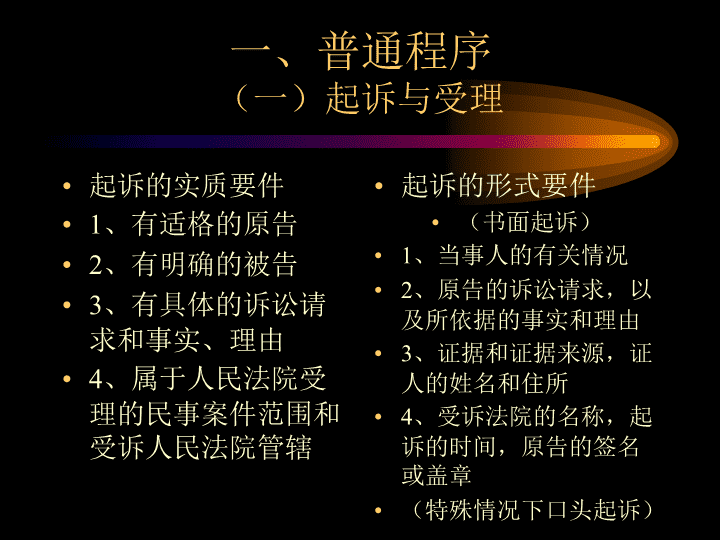 一、普通程序
（一）起诉与受理

• 起诉的实质要件
• 1、有适格的原告
• 2、有明确的被告
• 3、有具体的诉讼请求和事实、理由
• 4、属于人民法院受理的民事案件范围和受诉人民法院管辖

• 起诉的形式要件
• （书面起诉）
• 1、当事人的有关情况
• 2、原告的诉讼请求，以及所依据的事实和理由
• 3、证据和证据来源，证人的姓名和住所
• 4、受诉法院的名称，起诉的时间，原告的签名或盖章
• （特殊情况下口头起诉）